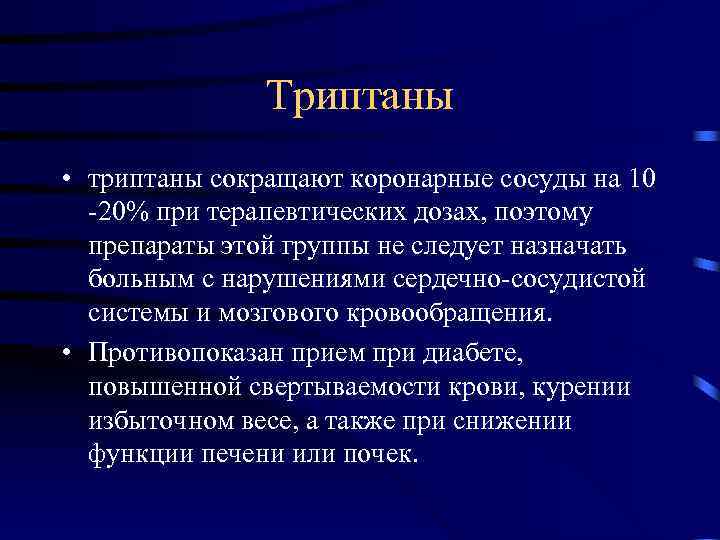 Триптаны

• триптаны сокращают коронарные сосуды на 10 -20% при терапевтических дозах, поэтому препараты этой группы не следует назначать больным с нарушениями сердечно-сосудистой системы и мозгового кровообращения.

• Противопоказан прием при диабете, повышенной свертываемости крови, курении избыточном весе, а также при снижении функции печени или почек.